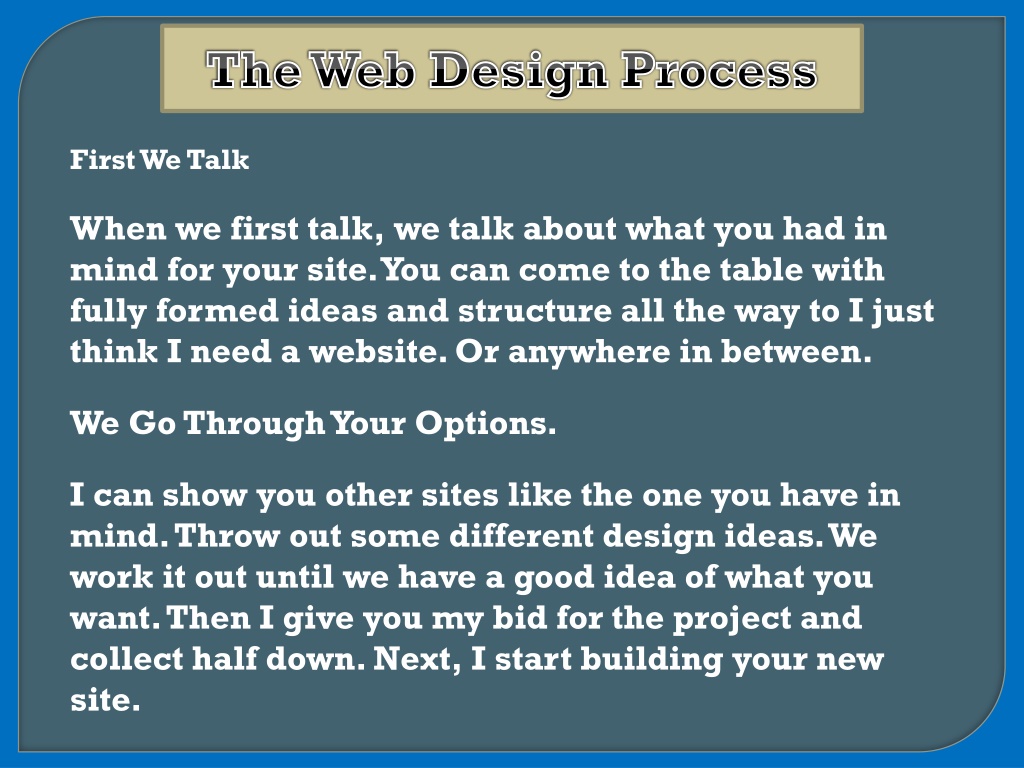 The Web Design Process

First We Talk

When we first talk, we talk about what you had in mind for your site. You can come to the table with fully formed ideas and structure all the way to I just think I need a website. Or anywhere in between.

We Go Through Your Options.

I can show you other sites like the one you have in mind. Throw out some different design ideas. We work it out until we have a good idea of what you want. Then I give you my bid for the project and collect half down. Next, I start building your new site.